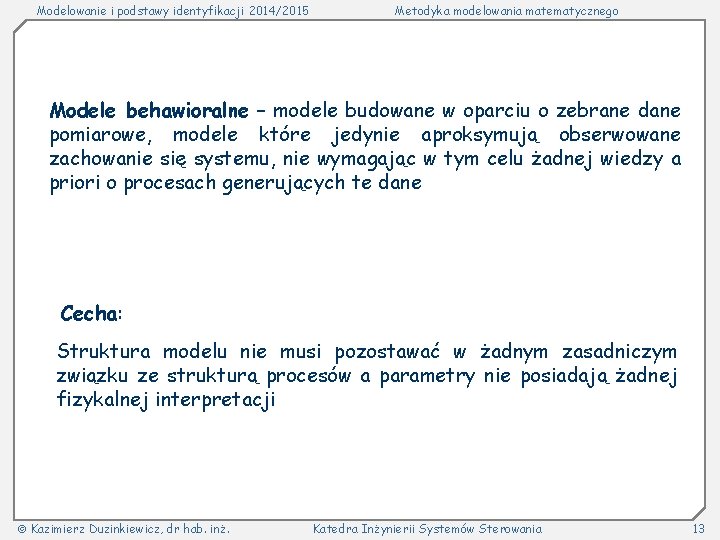 Modelowanie i podstawy identyfikacji 2014/2015

Metodyka modelowania matematycznego

Modele behawioralne – modele budowane w oparciu o zebrane dane pomiarowe, modele które jedynie aproksymują obserwowane zachowanie się systemu, nie wymagając w tym celu żadnej wiedzy a priori o procesach generujących te dane

Cecha:

Struktura modelu nie musi pozostawać w żadnym zasadniczym związku ze strukturą procesów a parametry nie posiadają żadnej fizykalnej interpretacji

© Kazimierz Duzinkiewicz, dr hab. inż.

Katedra Inżynierii Systemów Sterowania

13